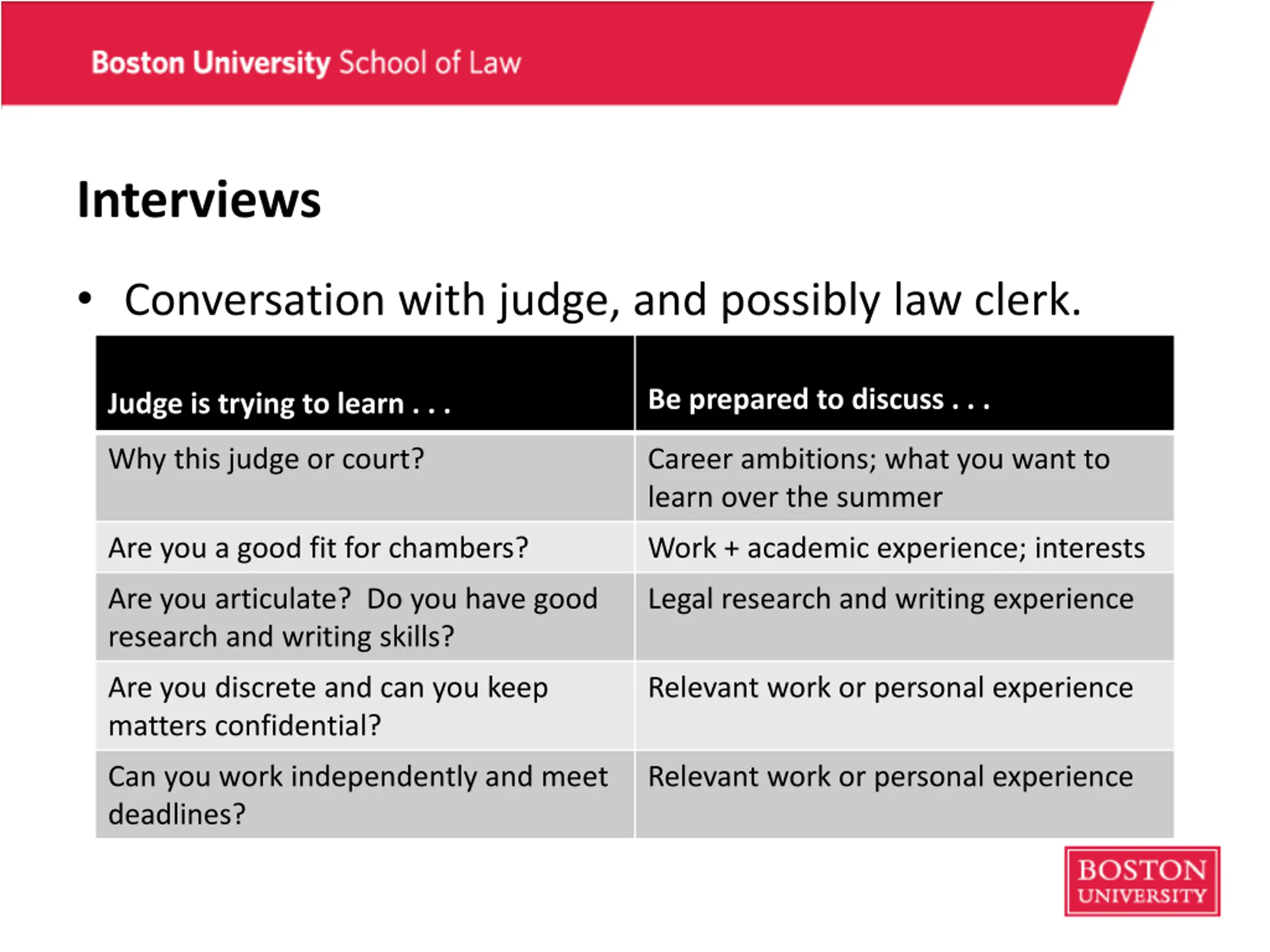 Boston University School of Law

Interviews

• Conversation with judge, and possibly law clerk.

| Judge is trying to learn . . . | Be prepared to discuss . . . |
|---|---|
| Why this judge or court? | Career ambitions; what you want to learn over the summer |
| Are you a good fit for chambers? | Work + academic experience; interests |
| Are you articulate? Do you have good research and writing skills? | Legal research and writing experience |
| Are you discrete and can you keep matters confidential? | Relevant work or personal experience |
| Can you work independently and meet deadlines? | Relevant work or personal experience |

BOSTON UNIVERSITY